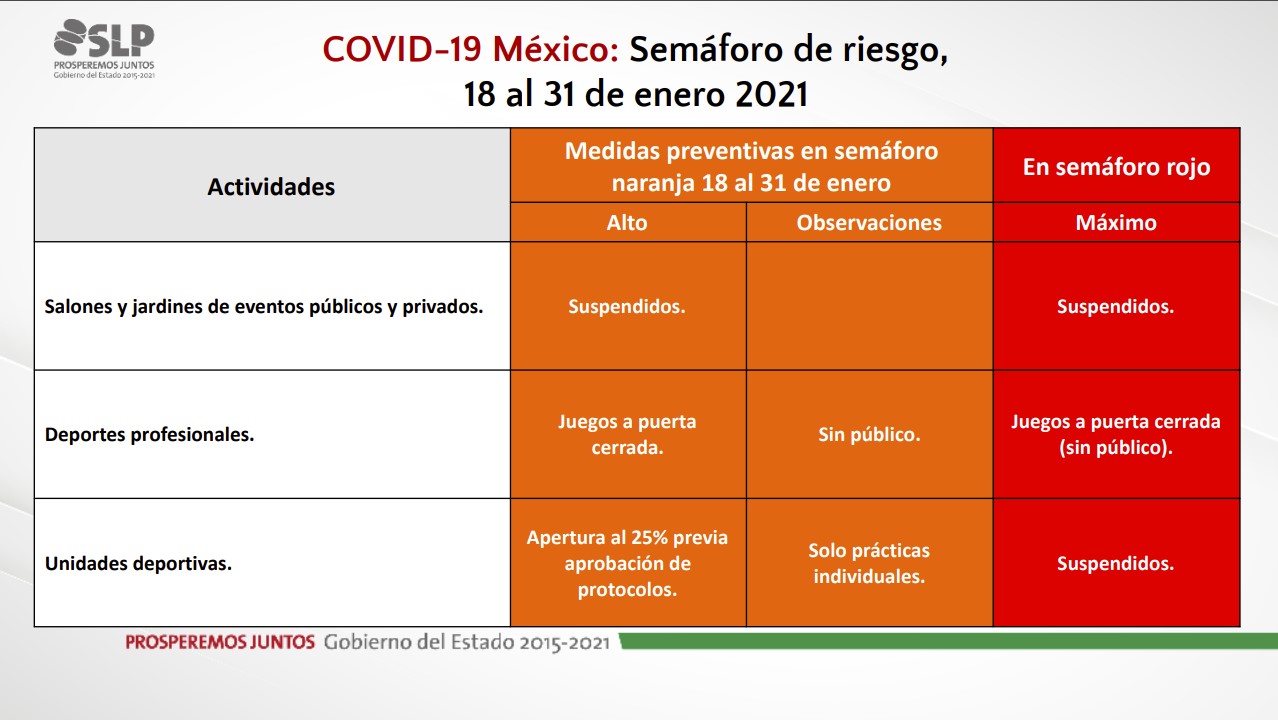 SLP
PROSPEREMOS JUNTOS
Gobierno del Estado 2015-2021

COVID-19 México: Semáforo de riesgo, 18 al 31 de enero 2021

| Actividades | Medidas preventivas en semáforo naranja 18 al 31 de enero | | En semáforo rojo |
|---|---|---|---|
| | Alto | Observaciones | Máximo |
| Salones y jardines de eventos públicos y privados. | Suspendidos. | | Suspendidos. |
| Deportes profesionales. | Juegos a puerta cerrada. | Sin público. | Juegos a puerta cerrada (sin público). |
| Unidades deportivas. | Apertura al 25% previa aprobación de protocolos. | Solo prácticas individuales. | Suspendidos. |

PROSPEREMOS JUNTOS Gobierno del Estado 2015-2021